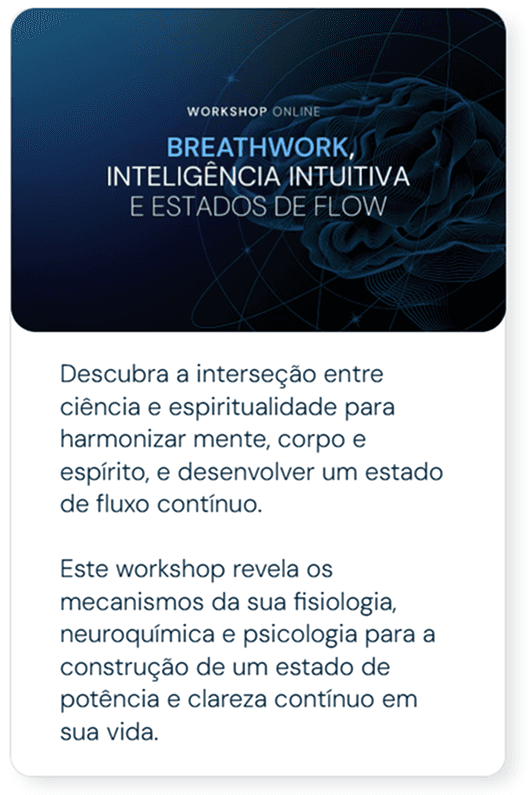 WORKSHOP ONLINE

BREATHWORK,
INTELIGÊNCIA INTUITIVA
E ESTADOS DE FLOW

Descubra a interseção entre ciência e espiritualidade para harmonizar mente, corpo e espírito, e desenvolver um estado de fluxo contínuo.

Este workshop revela os mecanismos da sua fisiologia, neuroquímica e psicologia para a construção de um estado de potência e clareza contínuo em sua vida.